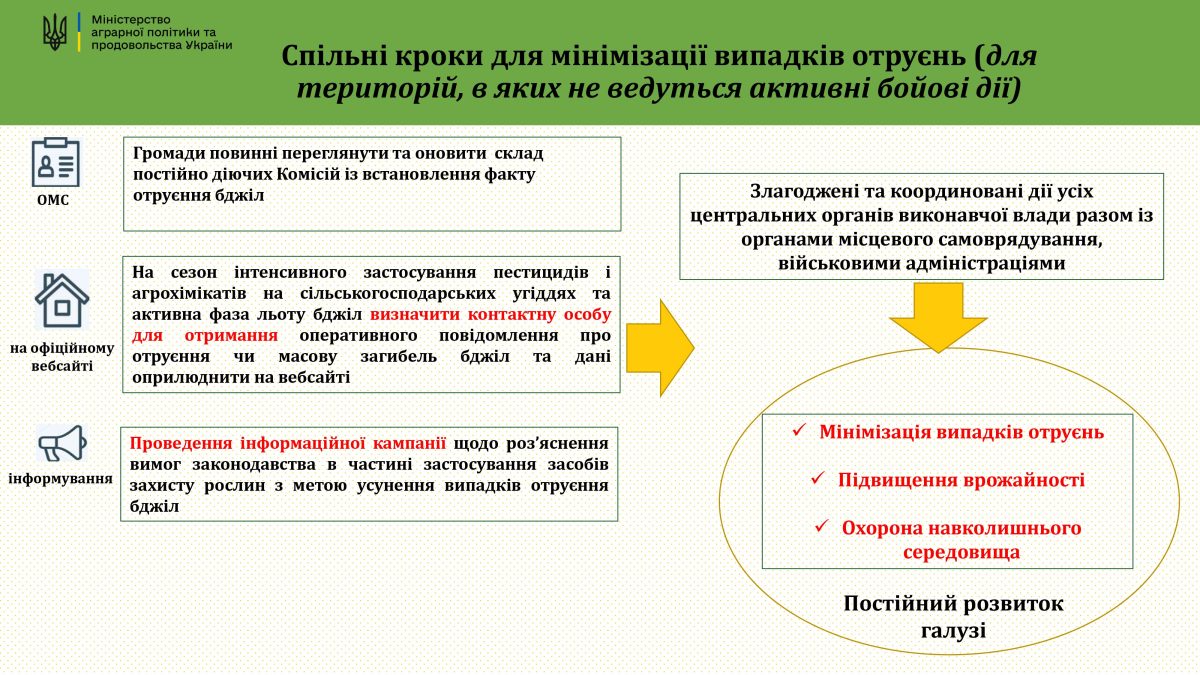 Міністерство
аграрної політики та
продовольства України

Спільні кроки для мінімізації випадків отруєнь (для територій, в яких не ведуться активні бойові дії)

ОМС

Громади повинні переглянути та оновити склад постійно діючих Комісій із встановлення факту отруєння бджіл

на офіційному вебсайті

На сезон інтенсивного застосування пестицидів і агрохімікатів на сільськогосподарських угіддях та активна фаза льоту бджіл визначити контактну особу для отримання оперативного повідомлення про отруєння чи масову загибель бджіл та дані оприлюднити на вебсайті

інформування

Проведення інформаційної кампанії щодо роз'яснення вимог законодавства в частині застосування засобів захисту рослин з метою усунення випадків отруєння бджіл

Злагоджені та координовані дії усіх центральних органів виконавчої влади разом із органами місцевого самоврядування, військовими адміністраціями

✓ Мінімізація випадків отруєнь

✓ Підвищення врожайності

✓ Охорона навколишнього середовища

Постійний розвиток галузі